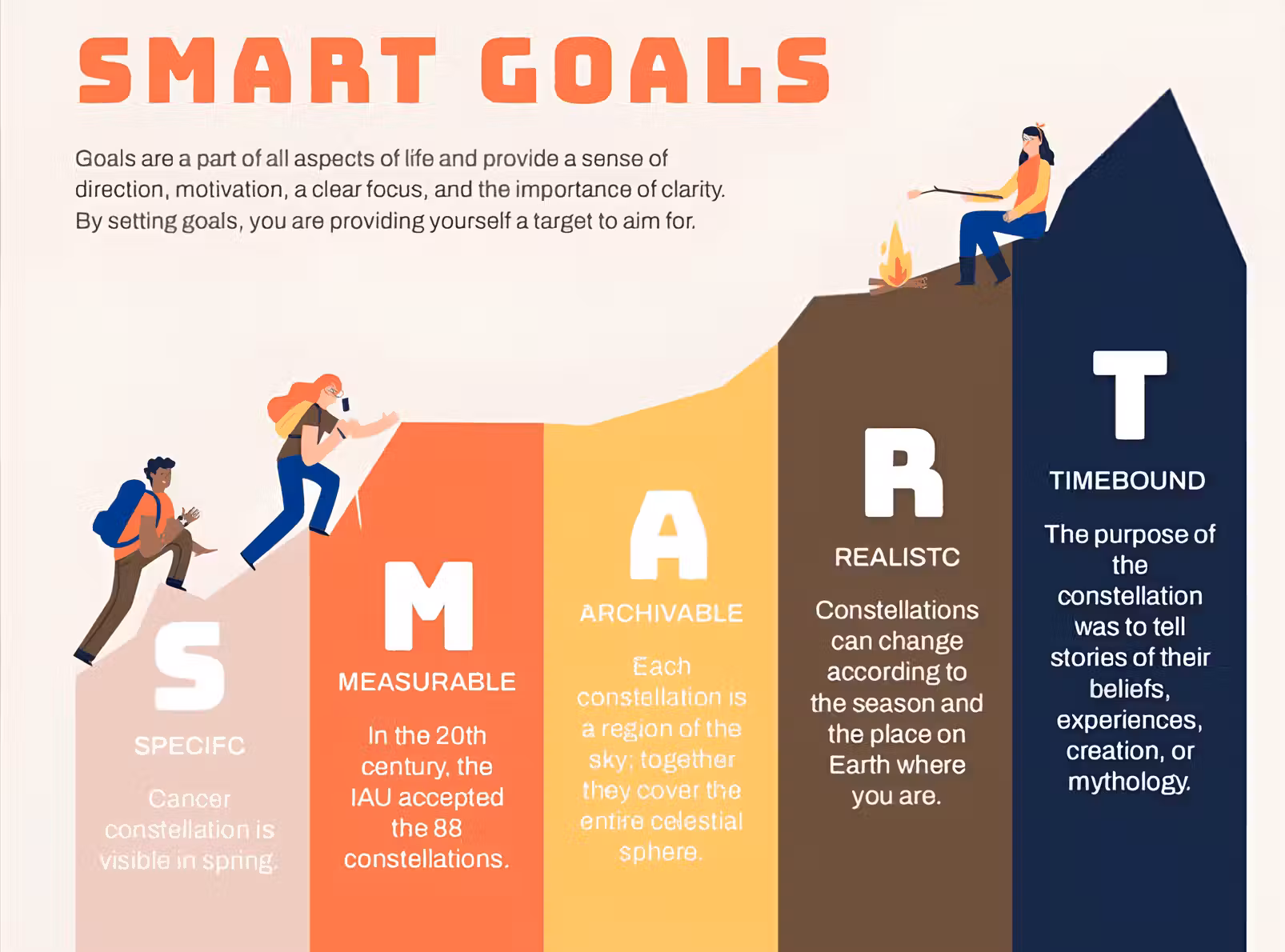 SMART GOALS

Goals are a part of all aspects of life and provide a sense of direction, motivation, a clear focus, and the importance of clarity. By setting goals, you are providing yourself a target to aim for.

S

SPECIFC

Cancer constellation is visible in spring.

M

MEASURABLE

In the 20th century, the IAU accepted the 88 constellations.

A

ARCHIVABLE

Each constellation is a region of the sky; together they cover the entire celestial sphere.

R

REALISTC

Constellations can change according to the season and the place on Earth where you are.

T

TIMEBOUND

The purpose of the constellation was to tell stories of their beliefs, experiences, creation, or mythology.